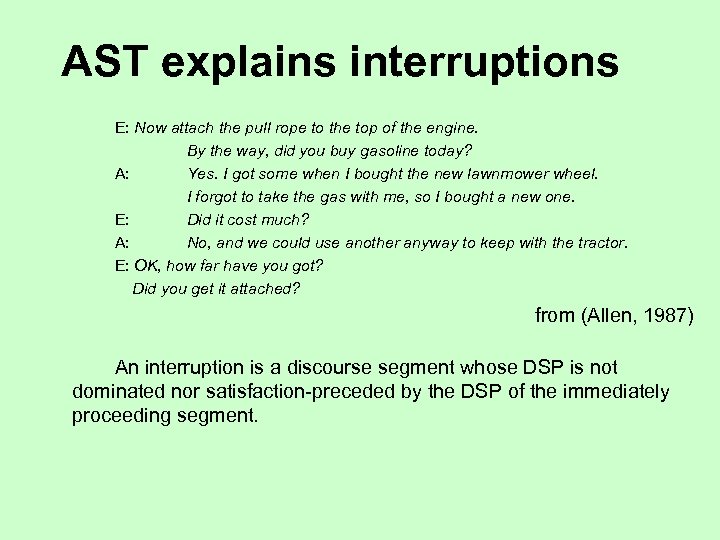 AST explains interruptions

E: Now attach the pull rope to the top of the engine.
By the way, did you buy gasoline today?
A: Yes. I got some when I bought the new lawnmower wheel.
I forgot to take the gas with me, so I bought a new one.
E: Did it cost much?
A: No, and we could use another anyway to keep with the tractor.
E: OK, how far have you got?
Did you get it attached?

from (Allen, 1987)

An interruption is a discourse segment whose DSP is not dominated nor satisfaction-preceded by the DSP of the immediately proceeding segment.